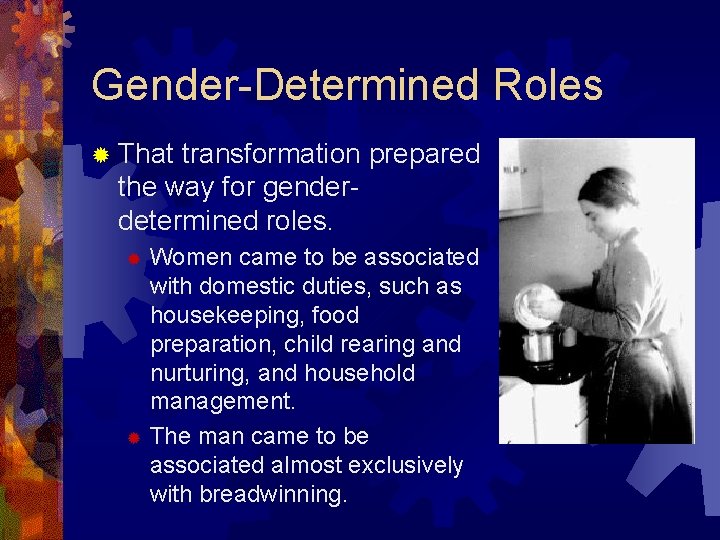 Gender-Determined Roles

That transformation prepared the way for gender-determined roles.

Women came to be associated with domestic duties, such as housekeeping, food preparation, child rearing and nurturing, and household management.

The man came to be associated almost exclusively with breadwinning.